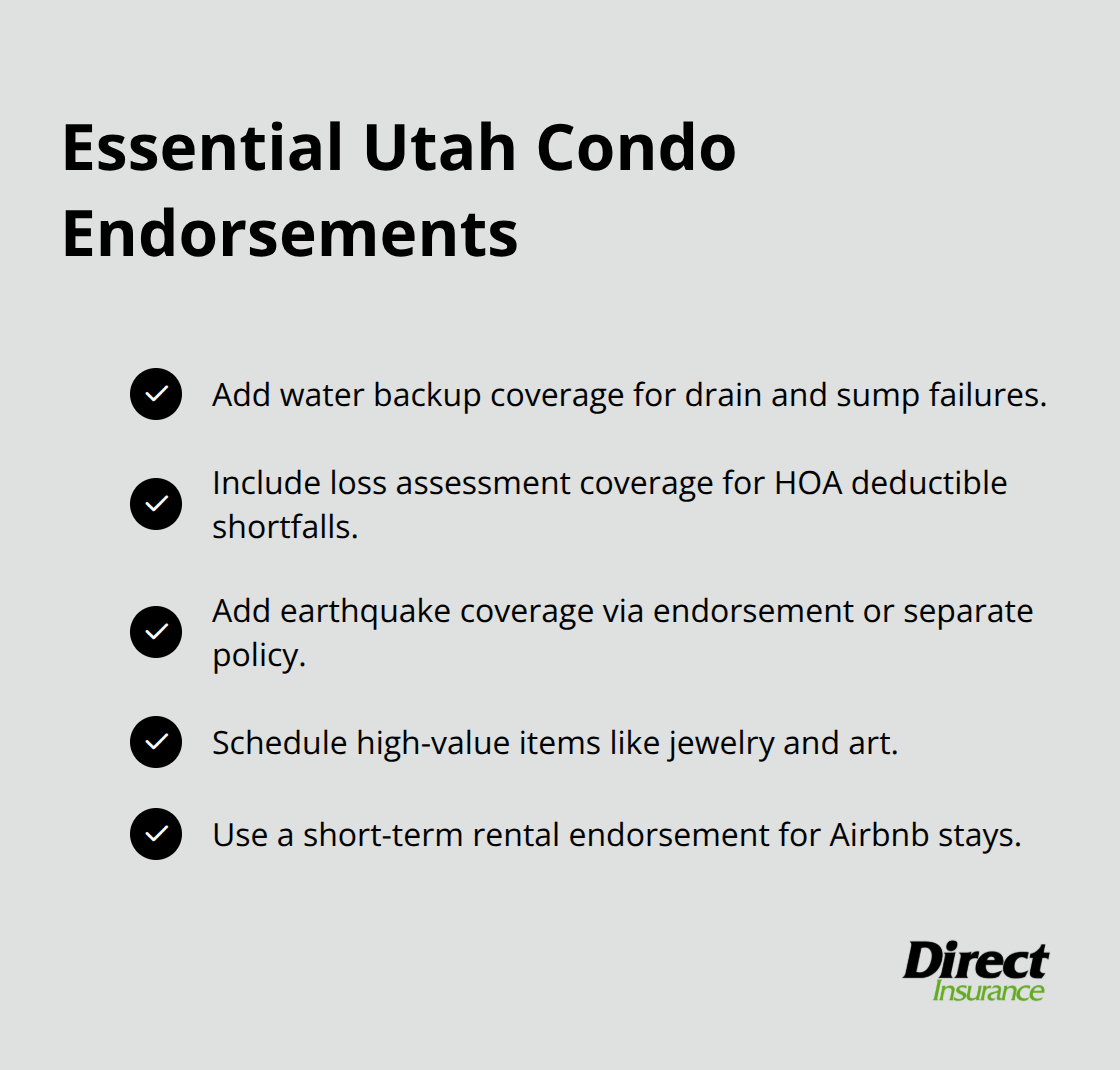 Essential Utah Condo Endorsements

Add water backup coverage for drain and sump failures.

Include loss assessment coverage for HOA deductible shortfalls.

Add earthquake coverage via endorsement or separate policy.

Schedule high-value items like jewelry and art.

Use a short-term rental endorsement for Airbnb stays.

Direct Insurance